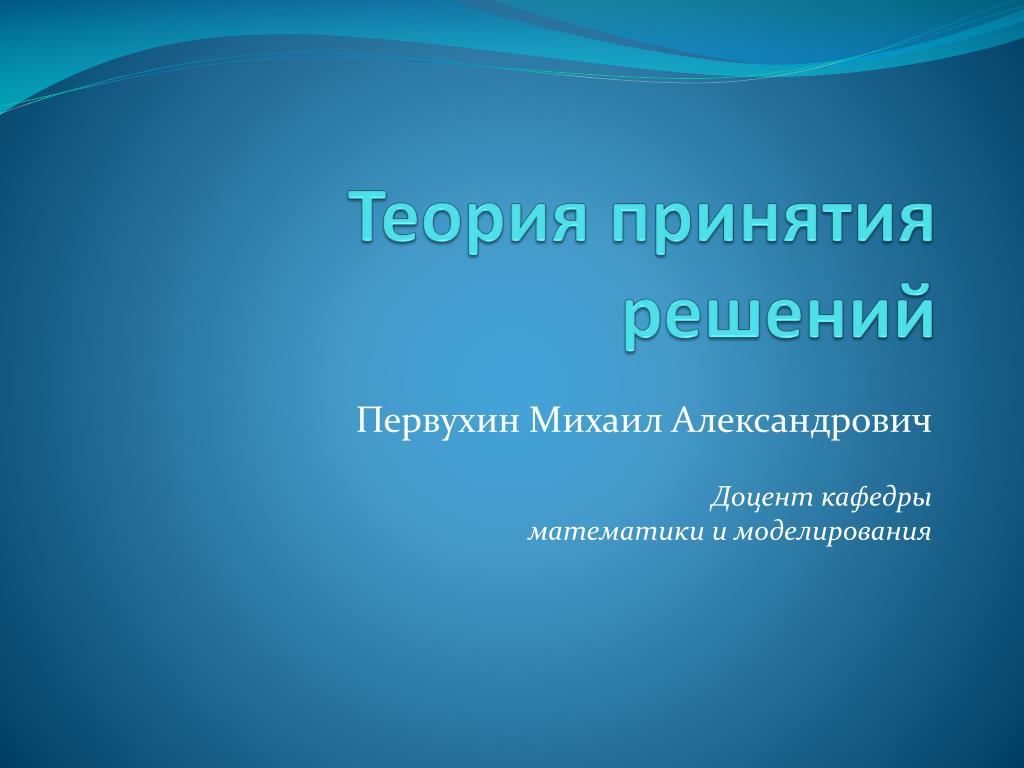 Теория принятия решений

Первухин Михаил Александрович

Доцент кафедры
математики и моделирования